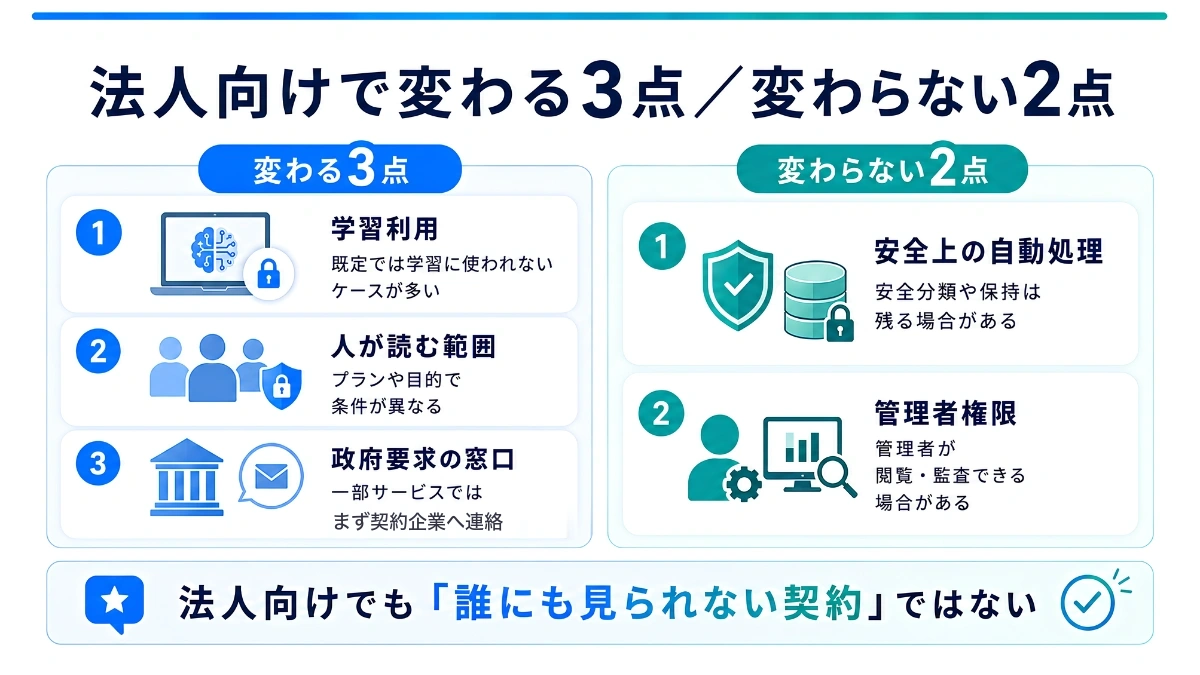 法人向けで変わる3点／変わらない2点

変わる3点

1
学習利用
既定では学習に使われないケースが多い

2
人が読む範囲
プランや目的で条件が異なる

3
政府要求の窓口
一部サービスではまず契約企業へ連絡

変わらない2点

1
安全上の自動処理
安全分類や保持は残る場合がある

2
管理者権限
管理者が閲覧・監査できる場合がある

法人向けでも「誰にも見られない契約」ではない